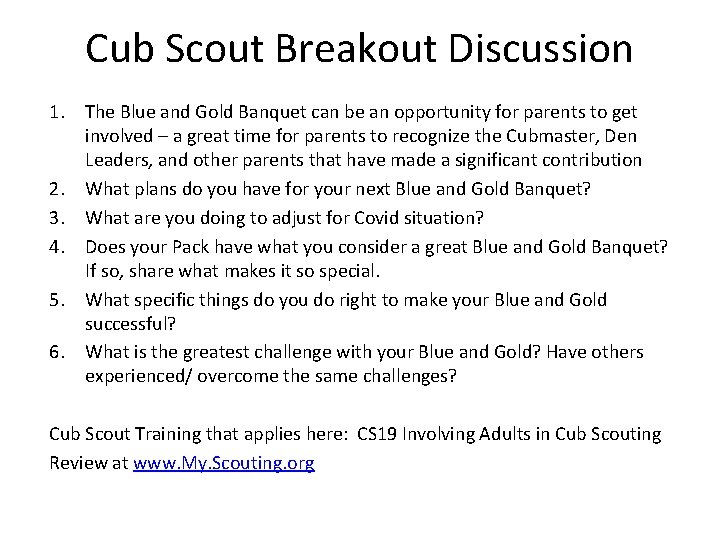 Cub Scout Breakout Discussion

1. The Blue and Gold Banquet can be an opportunity for parents to get involved – a great time for parents to recognize the Cubmaster, Den Leaders, and other parents that have made a significant contribution
2. What plans do you have for your next Blue and Gold Banquet?
3. What are you doing to adjust for Covid situation?
4. Does your Pack have what you consider a great Blue and Gold Banquet? If so, share what makes it so special.
5. What specific things do you do right to make your Blue and Gold successful?
6. What is the greatest challenge with your Blue and Gold? Have others experienced/ overcome the same challenges?

Cub Scout Training that applies here: CS19 Involving Adults in Cub Scouting
Review at www.My.Scouting.org